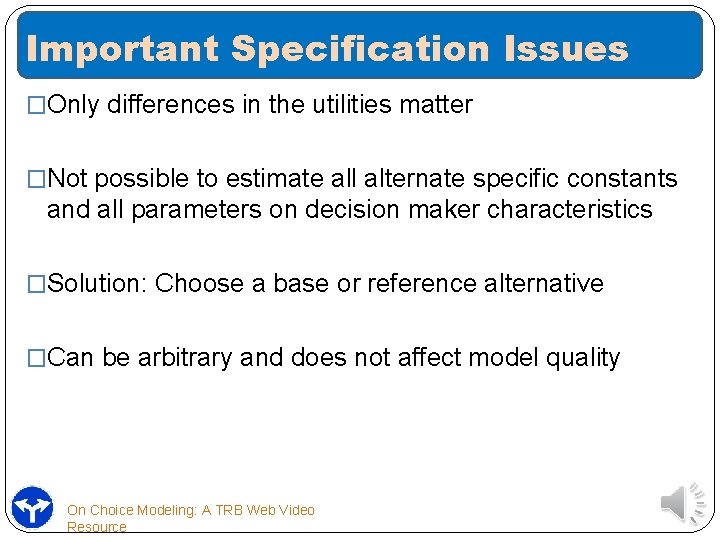 Important Specification Issues

□Only differences in the utilities matter

□Not possible to estimate all alternate specific constants and all parameters on decision maker characteristics

□Solution: Choose a base or reference alternative

□Can be arbitrary and does not affect model quality

On Choice Modeling: A TRB Web Video Resource